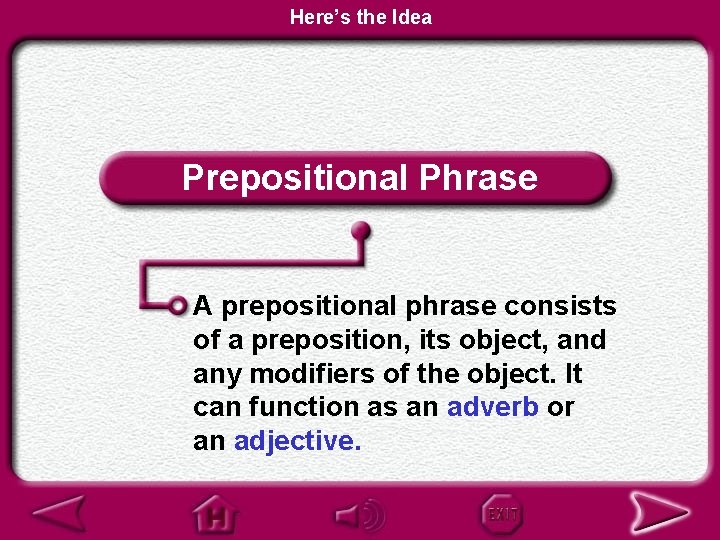 Here's the Idea

Prepositional Phrase

A prepositional phrase consists of a preposition, its object, and any modifiers of the object. It can function as an adverb or an adjective.

H

EXIT